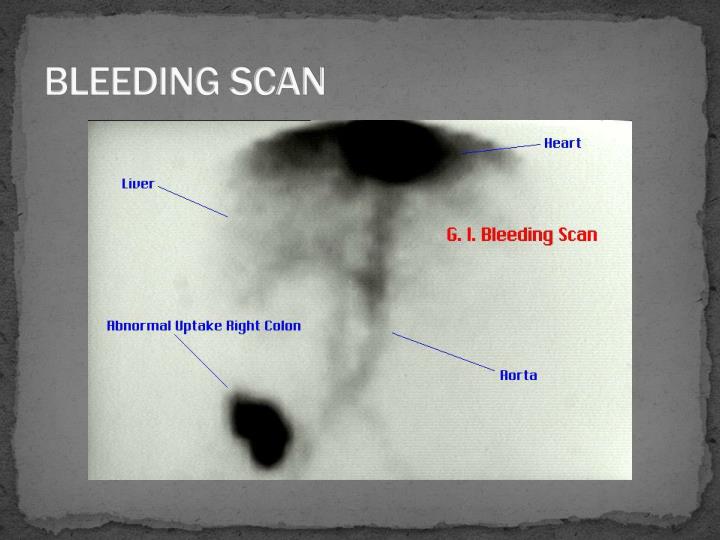 BLEEDING SCAN

Heart

Liver

G. I. Bleeding Scan

Abnormal Uptake Right Colon

Aorta